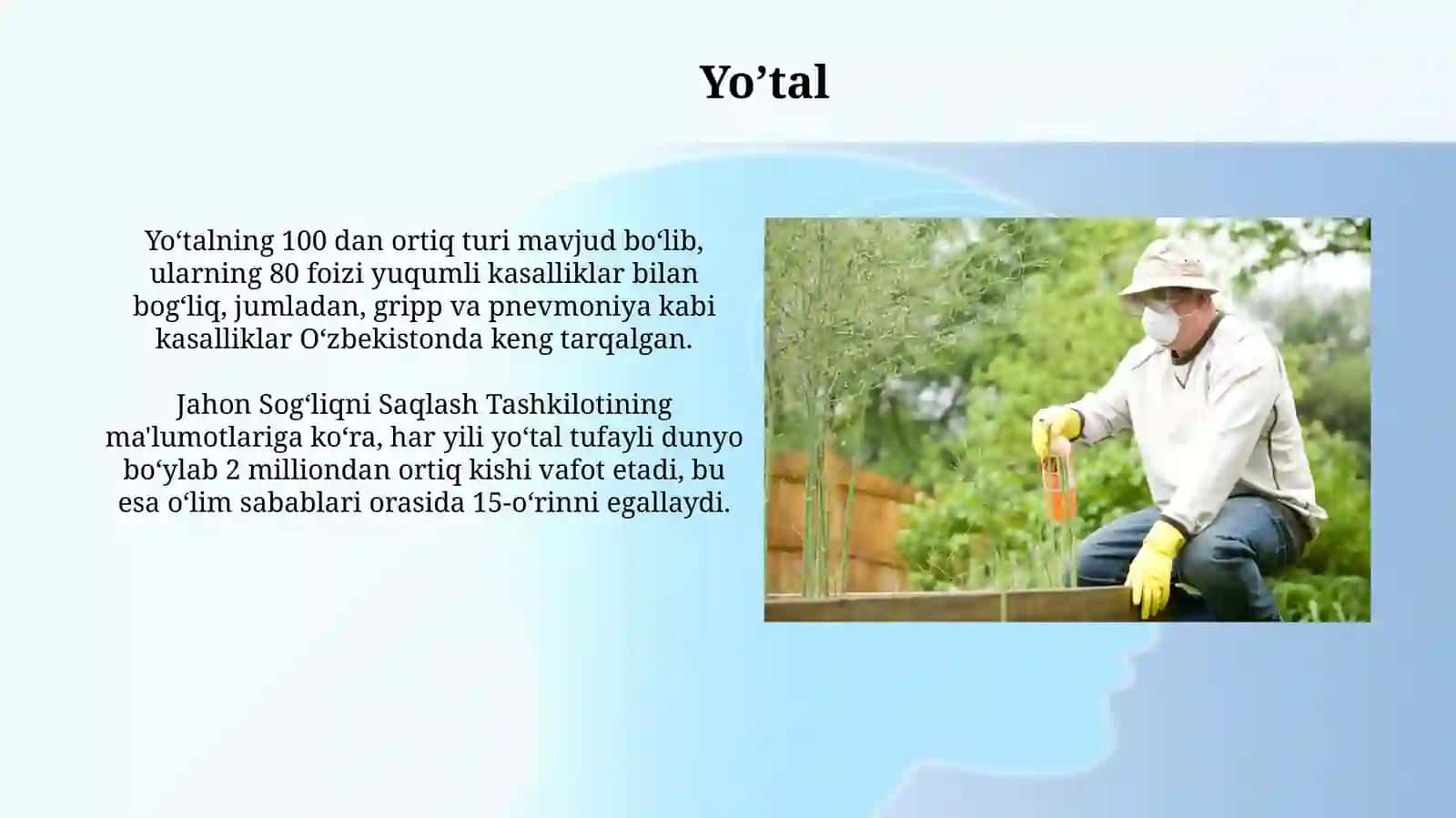 Yo’tal

Yo‘talning 100 dan ortiq turi mavjud bo‘lib, ularning 80 foizi yuqumli kasalliklar bilan bog‘liq, jumladan, gripp va pnevmoniya kabi kasalliklar O‘zbekistonda keng tarqalgan.

Jahon Sog‘liqni Saqlash Tashkilotining ma'lumotlariga ko‘ra, har yili yo‘tal tufayli dunyo bo‘ylab 2 milliondan ortiq kishi vafot etadi, bu esa o‘lim sabablari orasida 15-o‘rinni egallaydi.